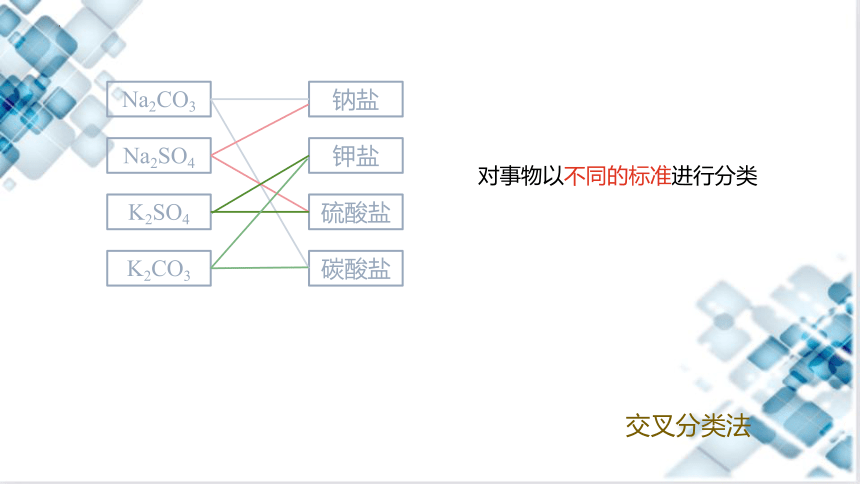 $Na_2CO_3$
$Na_2SO_4$
$K_2SO_4$
$K_2CO_3$

钠盐
钾盐
硫酸盐
碳酸盐

对事物以不同的标准进行分类

交叉分类法